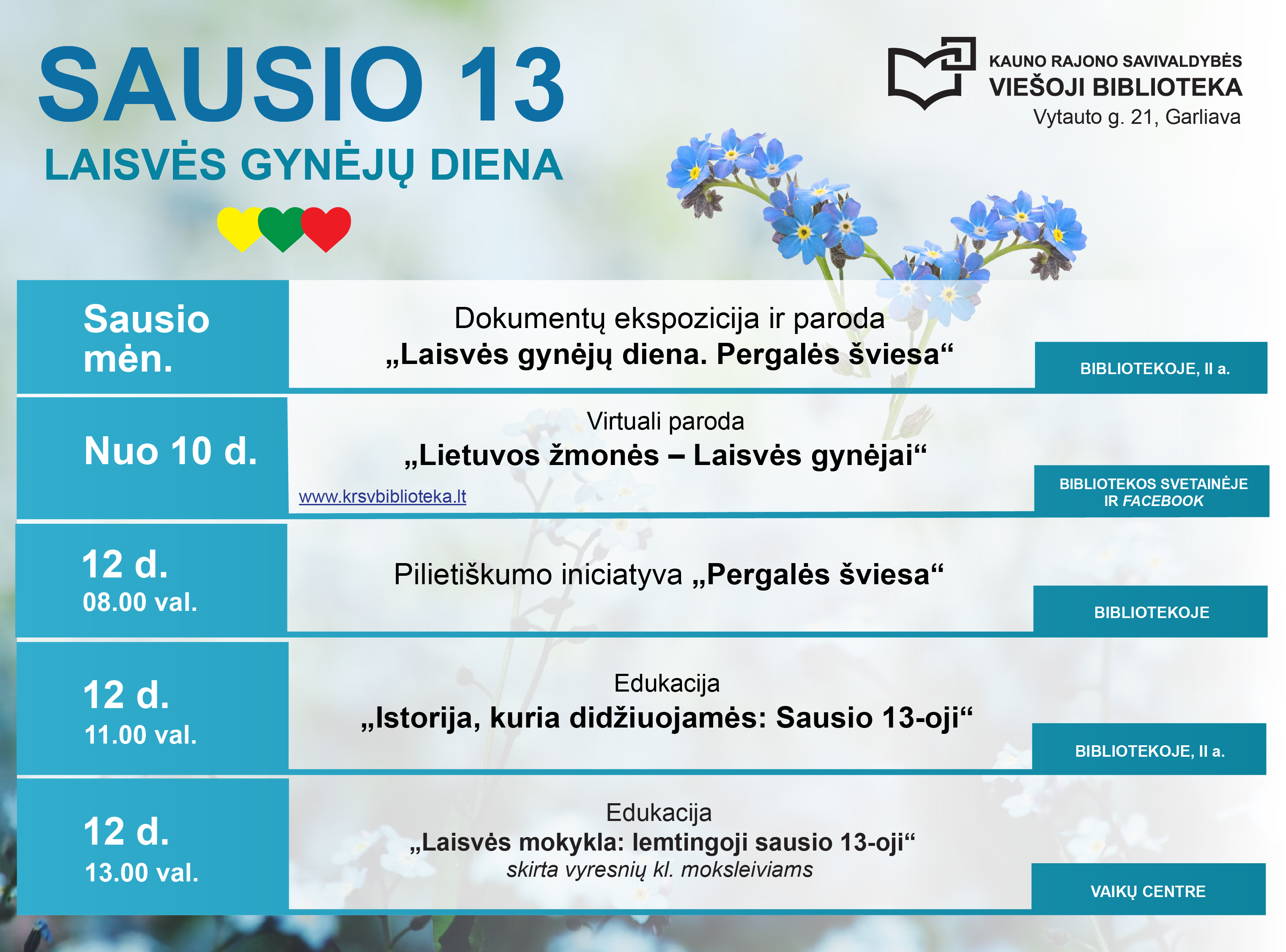 SAUSIO 13
LAISVĖS GYNĖJŲ DIENA

KAUNO RAJONO SAVIVALDYBĖS
VIEŠOJI BIBLIOTEKA
Vytauto g. 21, Garliava

Sausio mėn.
Dokumentų ekspozicija ir paroda
„Laisvės gynėjų diena. Pergalės šviesa“
BIBLIOTEKOJE, II a.

Nuo 10 d.
Virtuali paroda
„Lietuvos žmonės – Laisvės gynėjai“
www.krsvbiblioteka.lt
BIBLIOTEKOS SVETAINĖJE IR FACEBOOK

12 d.
08.00 val.
Pilietiškumo iniciatyva „Pergalės šviesa“
BIBLIOTEKOJE

12 d.
11.00 val.
Edukacija
„Istorija, kuria didžiuojamės: Sausio 13-oji“
BIBLIOTEKOJE, II a.

12 d.
13.00 val.
Edukacija
„Laisvės mokykla: lemtingoji sausio 13-oji“
skirta vyresnių kl. moksleiviams
VAIKŲ CENTRE